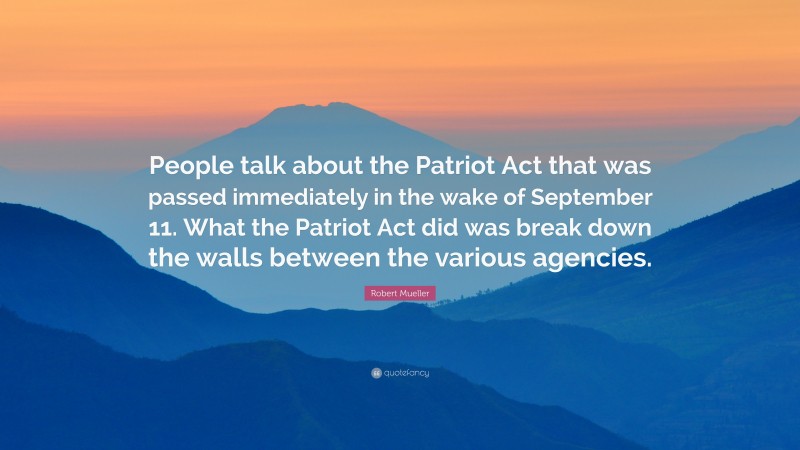 People talk about the Patriot Act that was passed immediately in the wake of September 11. What the Patriot Act did was break down the walls between the various agencies.

Robert Mueller

quotefancy